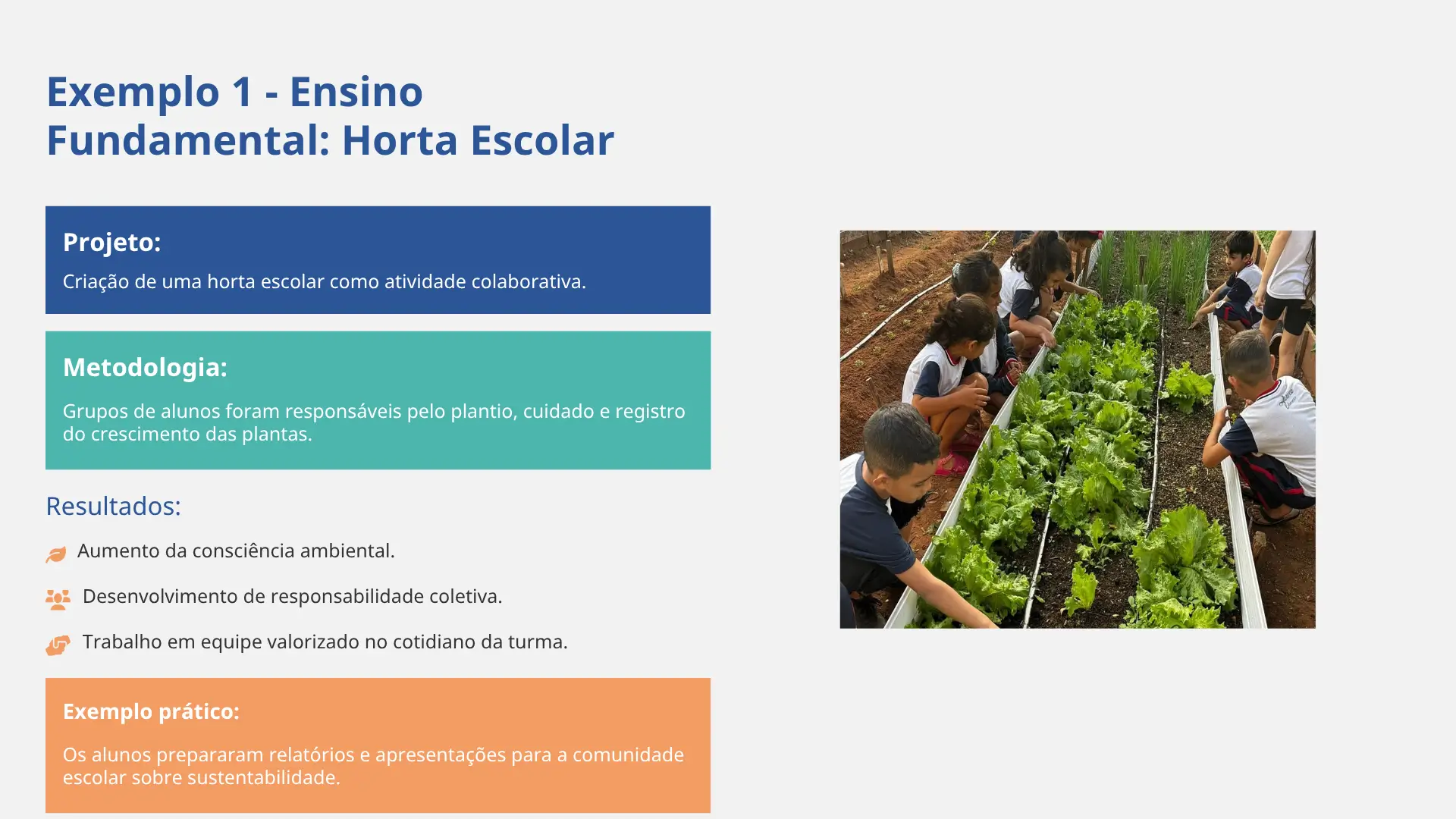 Exemplo 1 - Ensino Fundamental: Horta Escolar

Projeto:

Criação de uma horta escolar como atividade colaborativa.

Metodologia:

Grupos de alunos foram responsáveis pelo plantio, cuidado e registro do crescimento das plantas.

Resultados:

Aumento da consciência ambiental.

Desenvolvimento de responsabilidade coletiva.

Trabalho em equipe valorizado no cotidiano da turma.

Exemplo prático:

Os alunos prepararam relatórios e apresentações para a comunidade escolar sobre sustentabilidade.